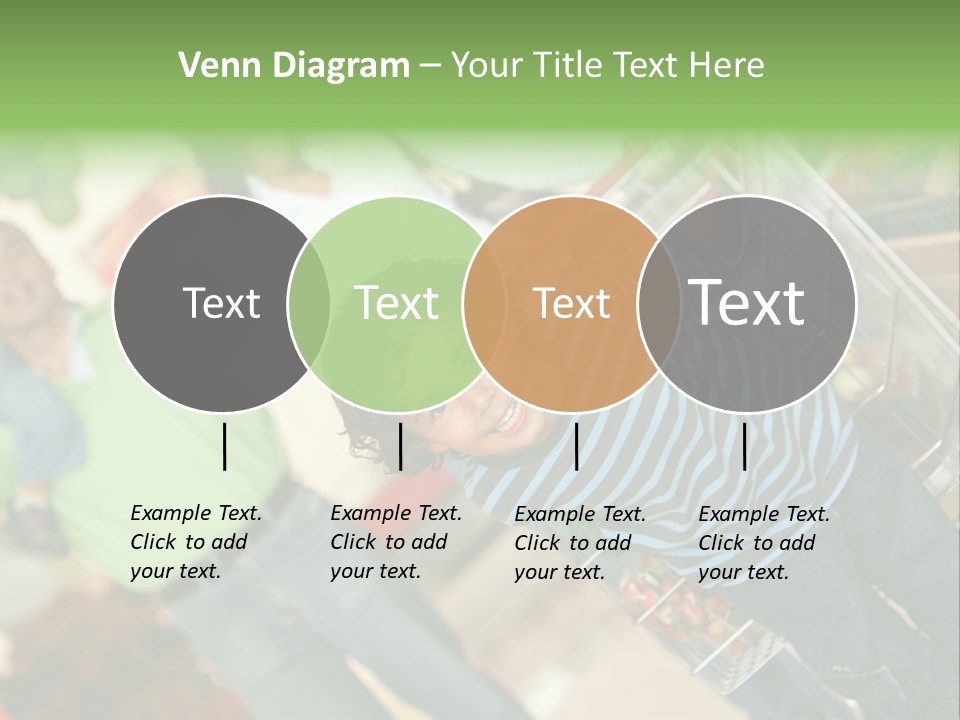 Venn Diagram – Your Title Text Here

Text

Text

Text

Text

Example Text. Click to add your text.

Example Text. Click to add your text.

Example Text. Click to add your text.

Example Text. Click to add your text.